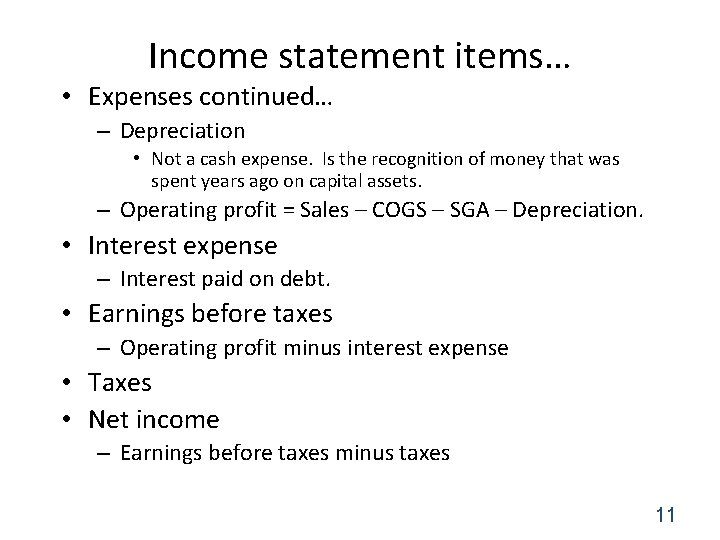 Income statement items…

• Expenses continued…
  – Depreciation
    • Not a cash expense. Is the recognition of money that was spent years ago on capital assets.
  – Operating profit = Sales – COGS – SGA – Depreciation.
• Interest expense
  – Interest paid on debt.
• Earnings before taxes
  – Operating profit minus interest expense
• Taxes
• Net income
  – Earnings before taxes minus taxes

11